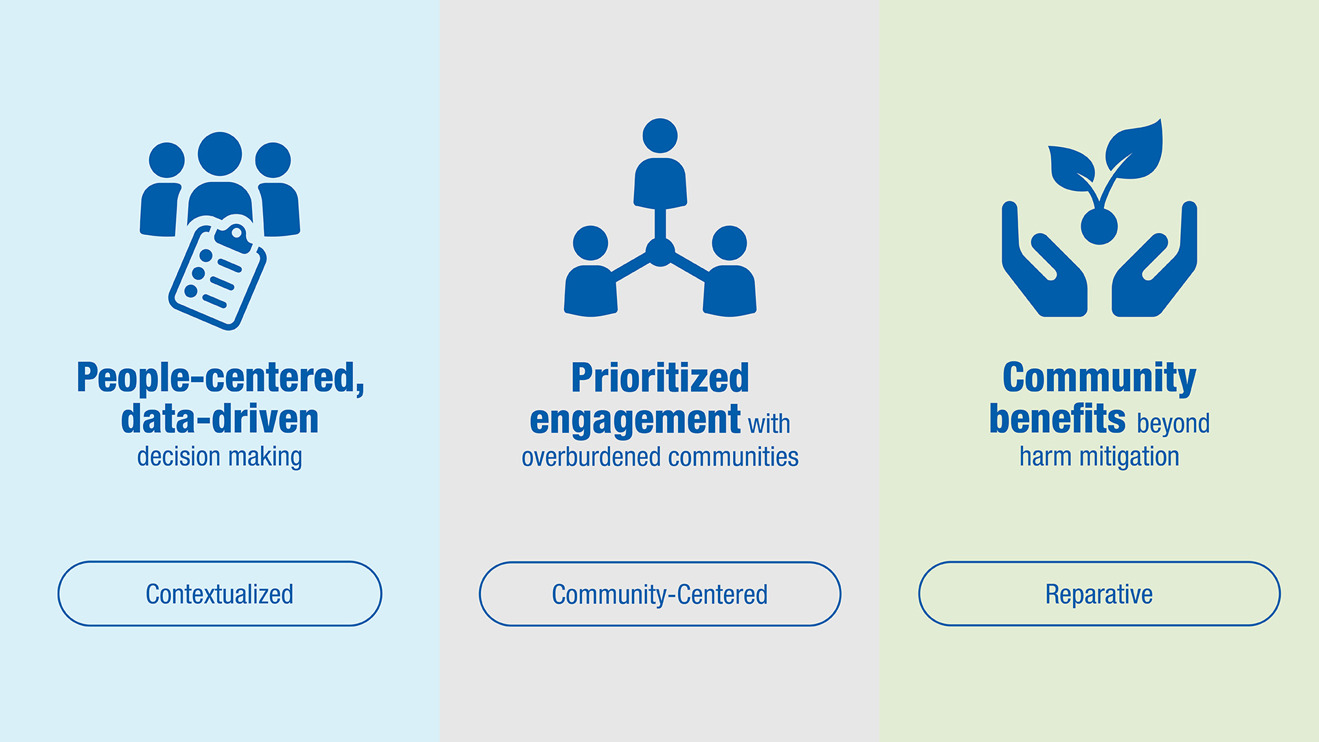 People-centered, data-driven decision making

Contextualized

Prioritized engagement with overburdened communities

Community-Centered

Community benefits beyond harm mitigation

Reparative